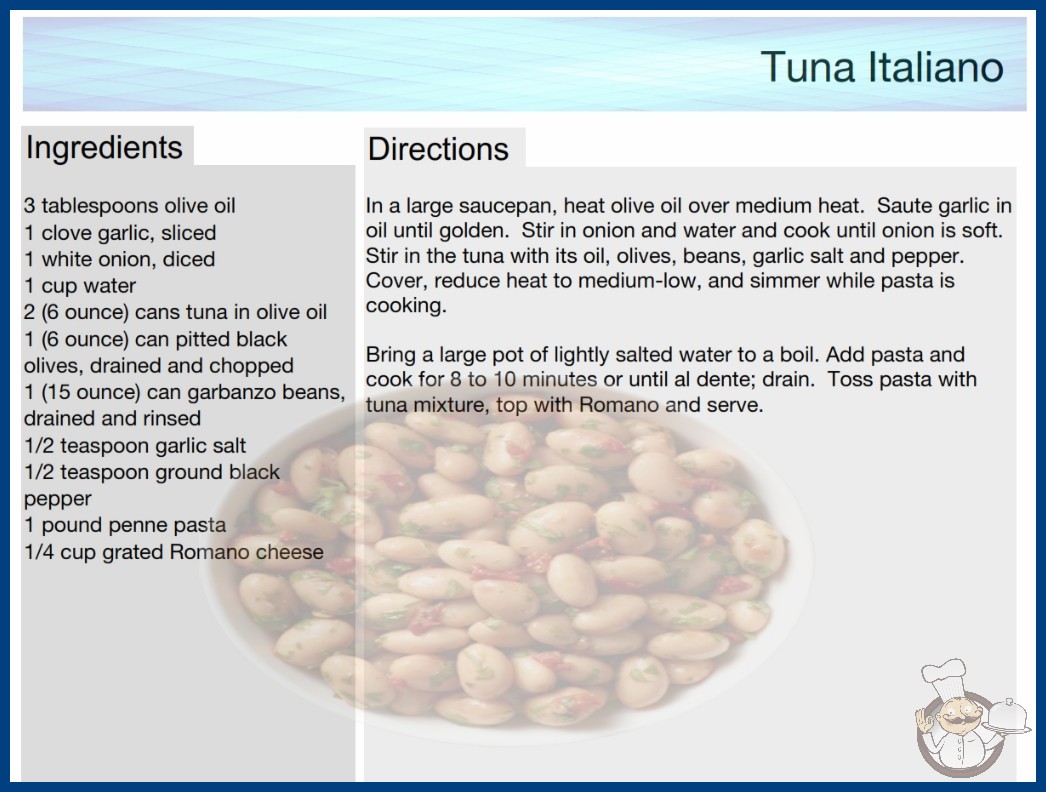 Tuna Italiano

Ingredients

3 tablespoons olive oil
1 clove garlic, sliced
1 white onion, diced
1 cup water
2 (6 ounce) cans tuna in olive oil
1 (6 ounce) can pitted black olives, drained and chopped
1 (15 ounce) can garbanzo beans, drained and rinsed
1/2 teaspoon garlic salt
1/2 teaspoon ground black pepper
1 pound penne pasta
1/4 cup grated Romano cheese

Directions

In a large saucepan, heat olive oil over medium heat. Saute garlic in oil until golden. Stir in onion and water and cook until onion is soft. Stir in the tuna with its oil, olives, beans, garlic salt and pepper. Cover, reduce heat to medium-low, and simmer while pasta is cooking.

Bring a large pot of lightly salted water to a boil. Add pasta and cook for 8 to 10 minutes or until al dente; drain. Toss pasta with tuna mixture, top with Romano and serve.